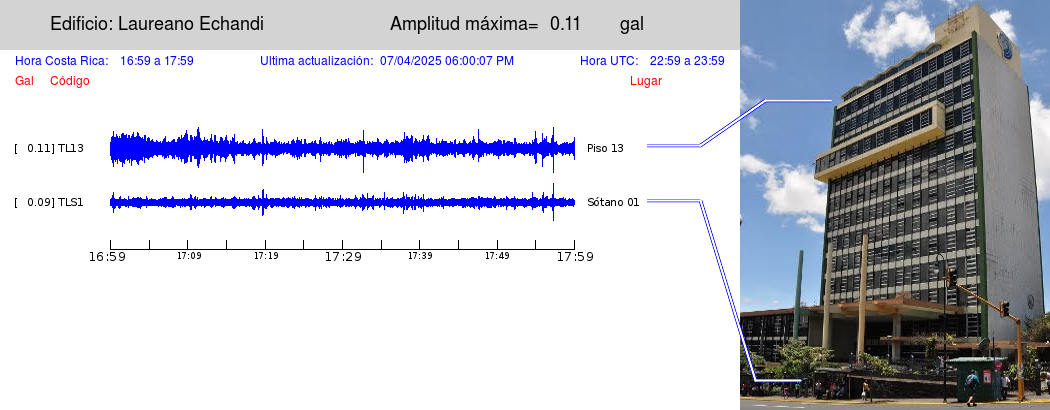 Edificio: Laureano Echandi Amplitud máxima= 0.11 gal

Hora Costa Rica: 16:59 a 17:59 Ultima actualización: 07/04/2025 06:00:07 PM Hora UTC: 22:59 a 23:59

Gal Código Lugar

[ 0.11] TL13 Piso 13

[ 0.09] TLS1 Sótano 01

16:59 17:09 17:19 17:29 17:39 17:49 17:59